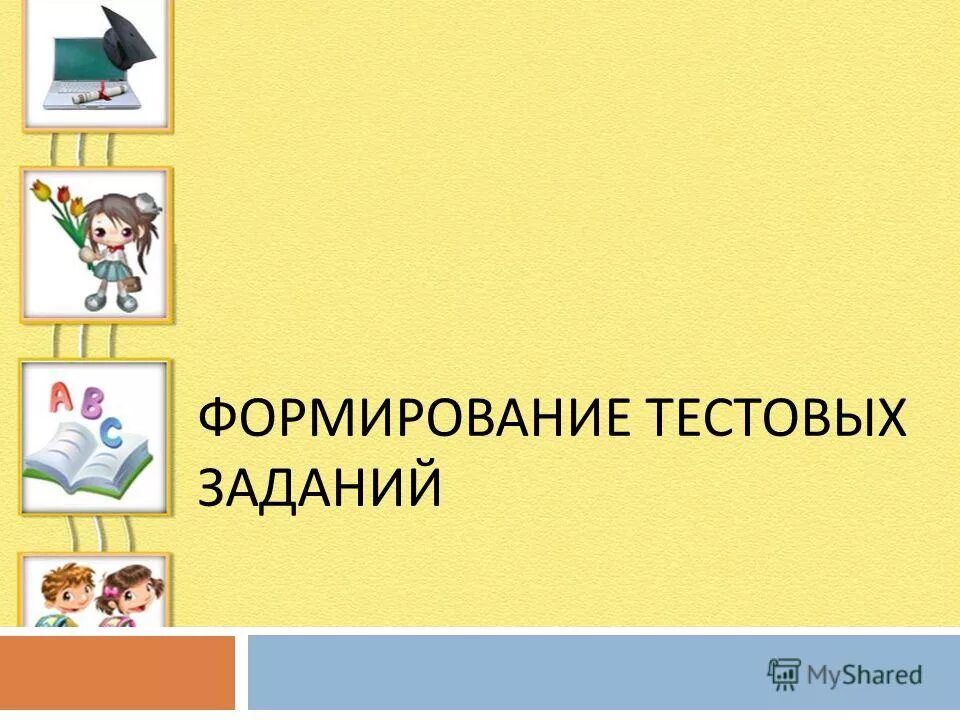 A B C

ФОРМИРОВАНИЕ ТЕСТОВЫХ ЗАДАНИЙ

MyShared